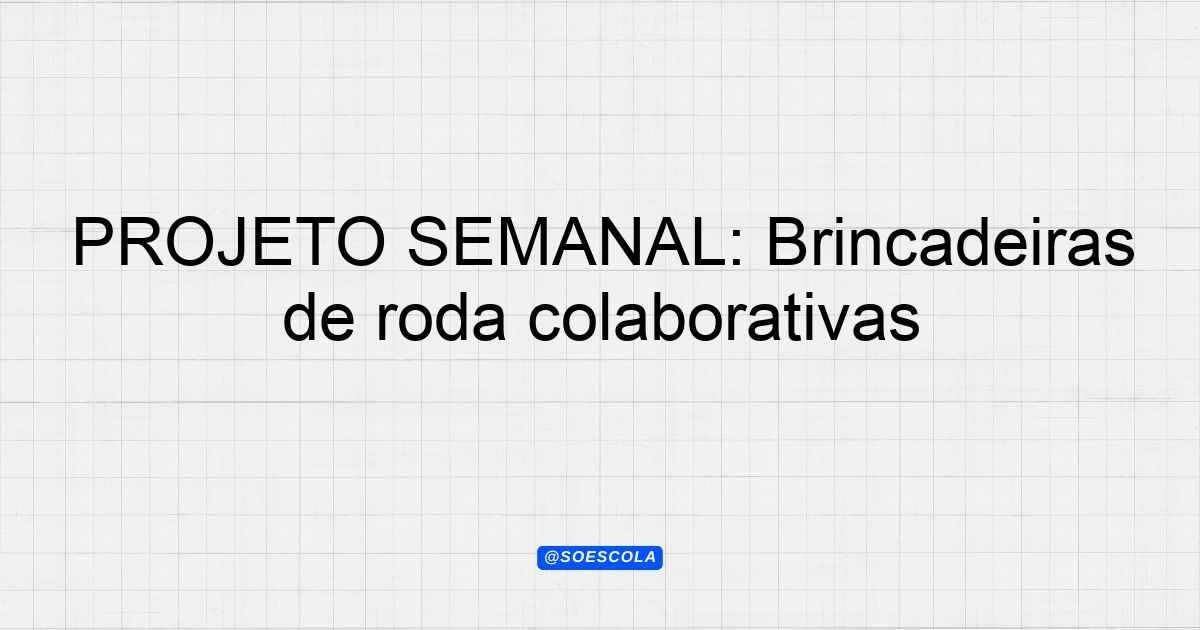 PROJETO SEMANAL: Brincadeiras de roda colaborativas

@SOESCOLA